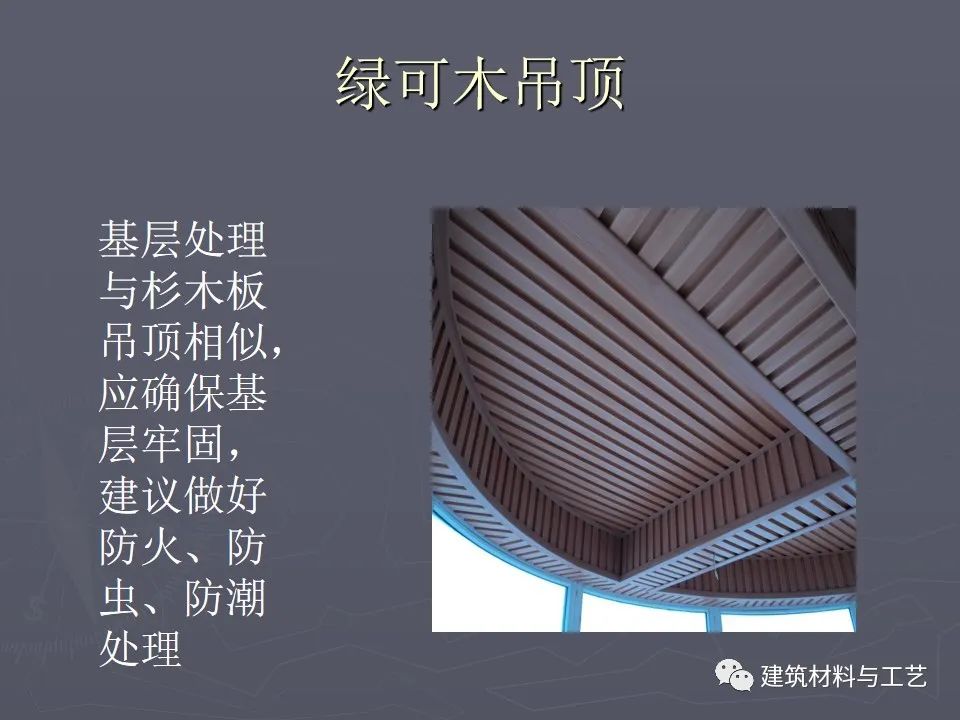 绿可木吊顶

基层处理与杉木板吊顶相似，应确保基层牢固，建议做好防火、防虫、防潮处理

建筑材料与工艺